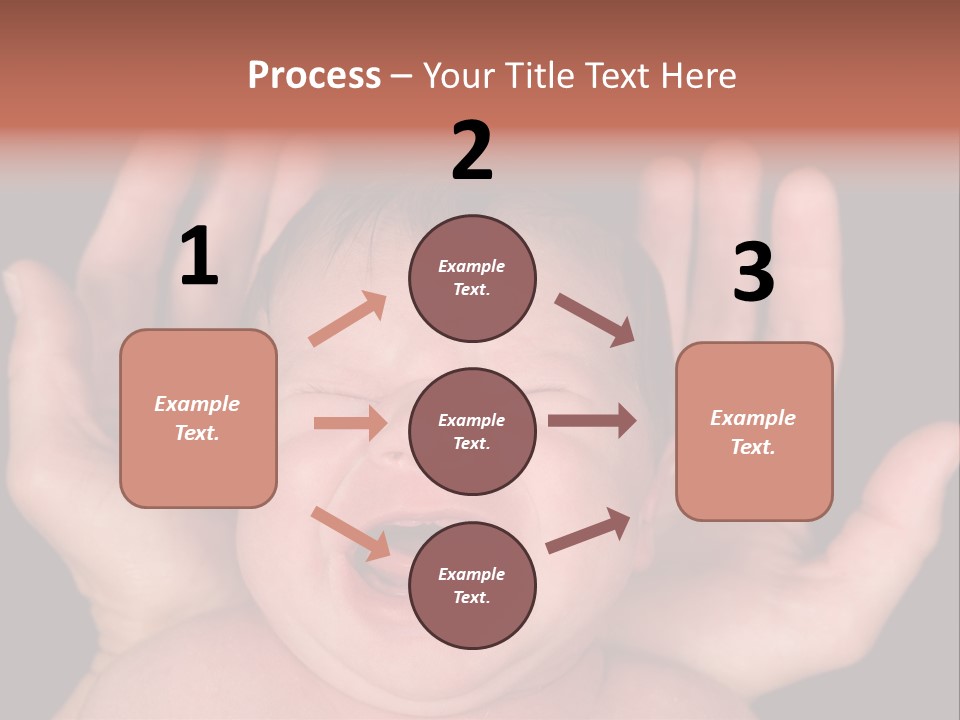 Process – Your Title Text Here

1

Example Text.

2

Example Text.

Example Text.

Example Text.

3

Example Text.